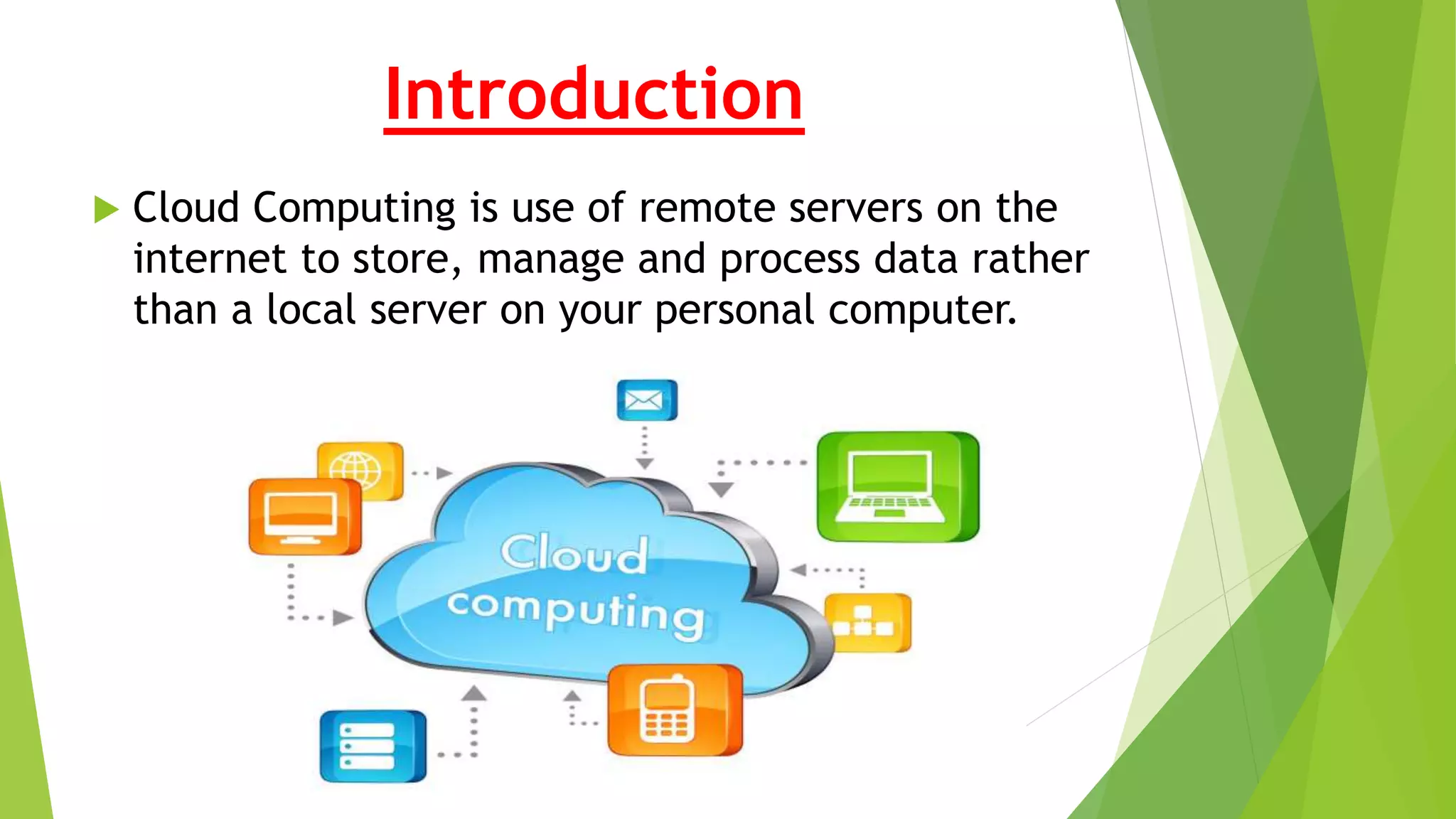 Introduction

Cloud Computing is use of remote servers on the internet to store, manage and process data rather than a local server on your personal computer.

Cloud computing